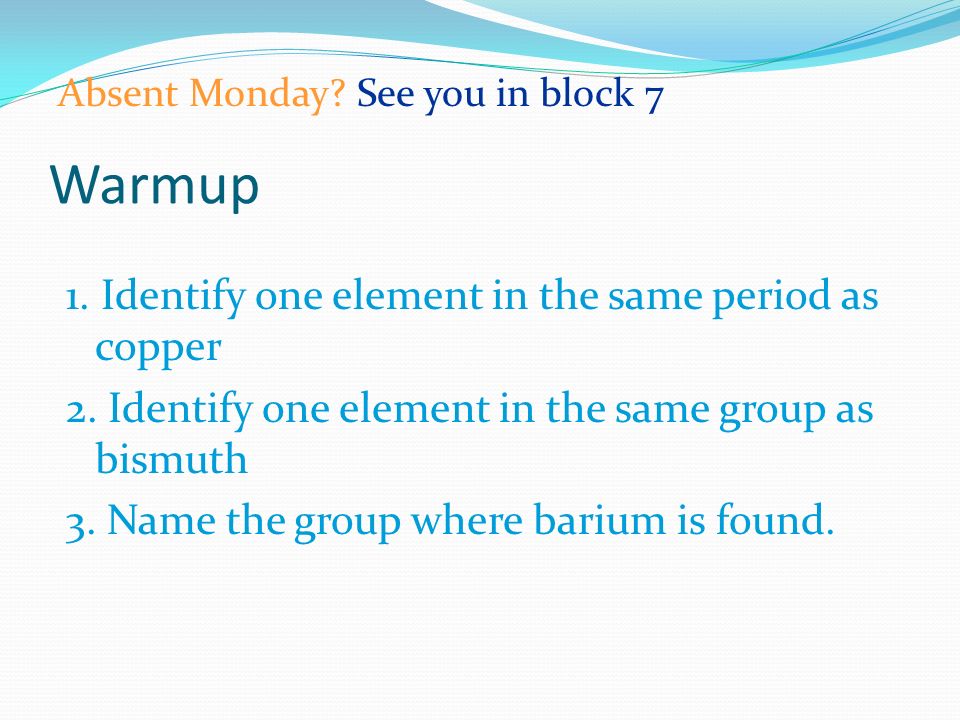 Absent Monday? See you in block 7

Warmup

1. Identify one element in the same period as copper

2. Identify one element in the same group as bismuth

3. Name the group where barium is found.